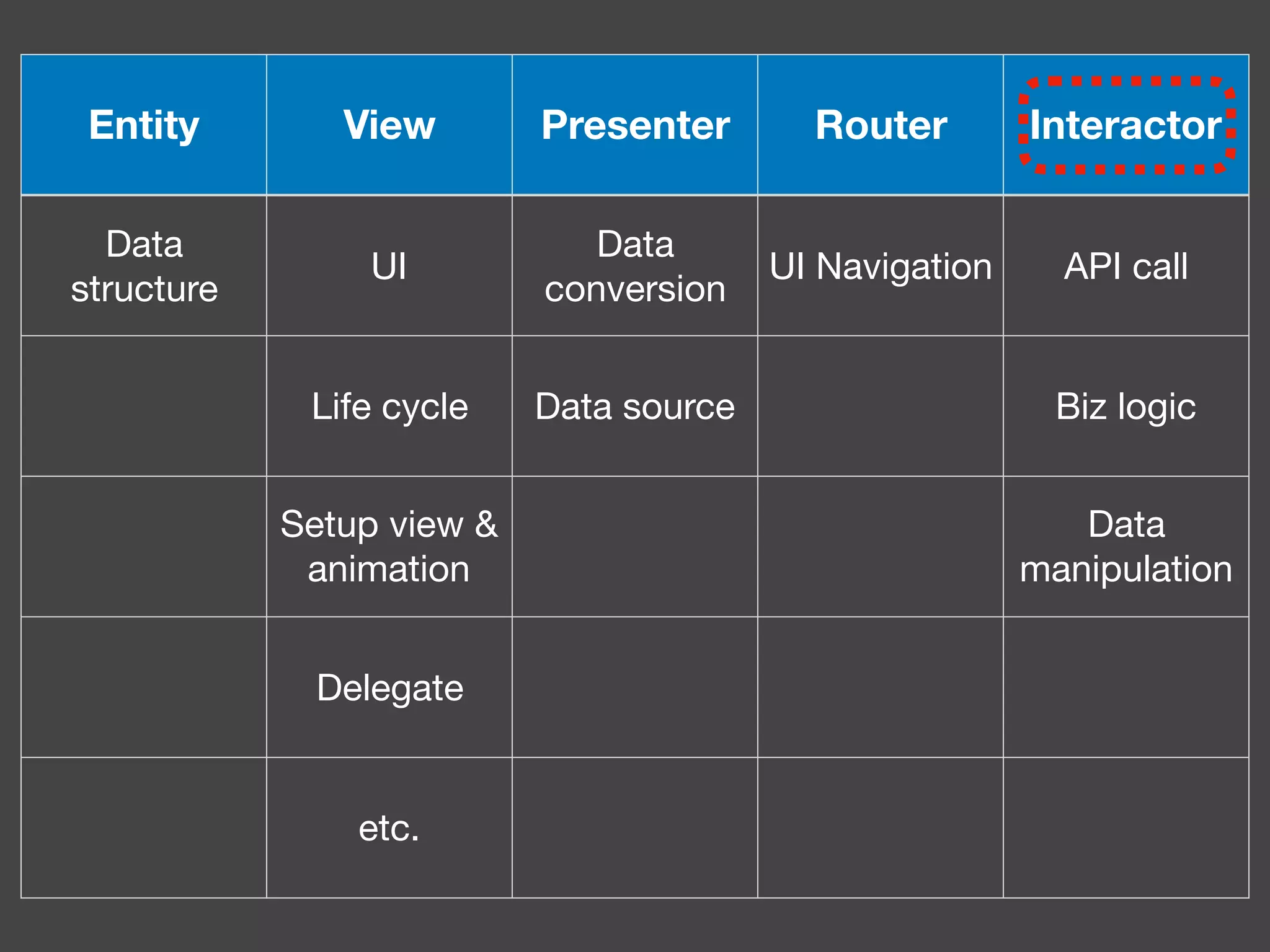 | Entity | View | Presenter | Router | Interactor |
|---|---|---|---|---|
| Data structure | UI | Data conversion | UI Navigation | API call |
| | Life cycle | Data source | | Biz logic |
| | Setup view & animation | | | Data manipulation |
| | Delegate | | | |
| | etc. | | | |